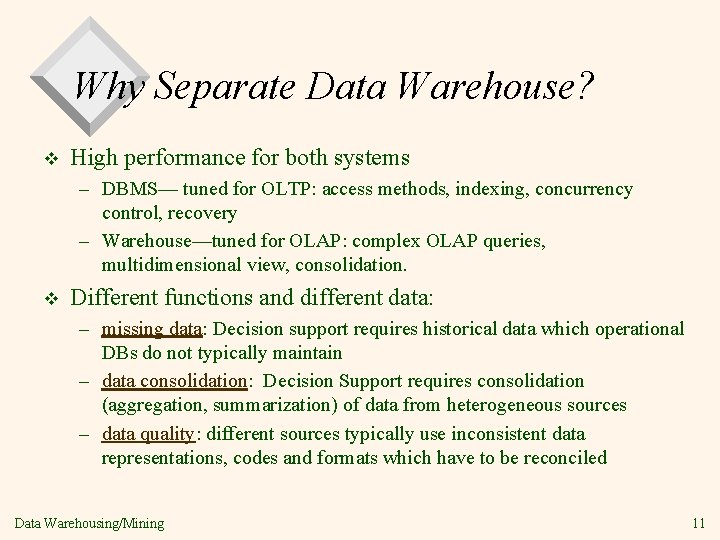 Why Separate Data Warehouse?

❖ High performance for both systems

– DBMS— tuned for OLTP: access methods, indexing, concurrency control, recovery

– Warehouse—tuned for OLAP: complex OLAP queries, multidimensional view, consolidation.

❖ Different functions and different data:

– missing data: Decision support requires historical data which operational DBs do not typically maintain

– data consolidation: Decision Support requires consolidation (aggregation, summarization) of data from heterogeneous sources

– data quality: different sources typically use inconsistent data representations, codes and formats which have to be reconciled

Data Warehousing/Mining

11